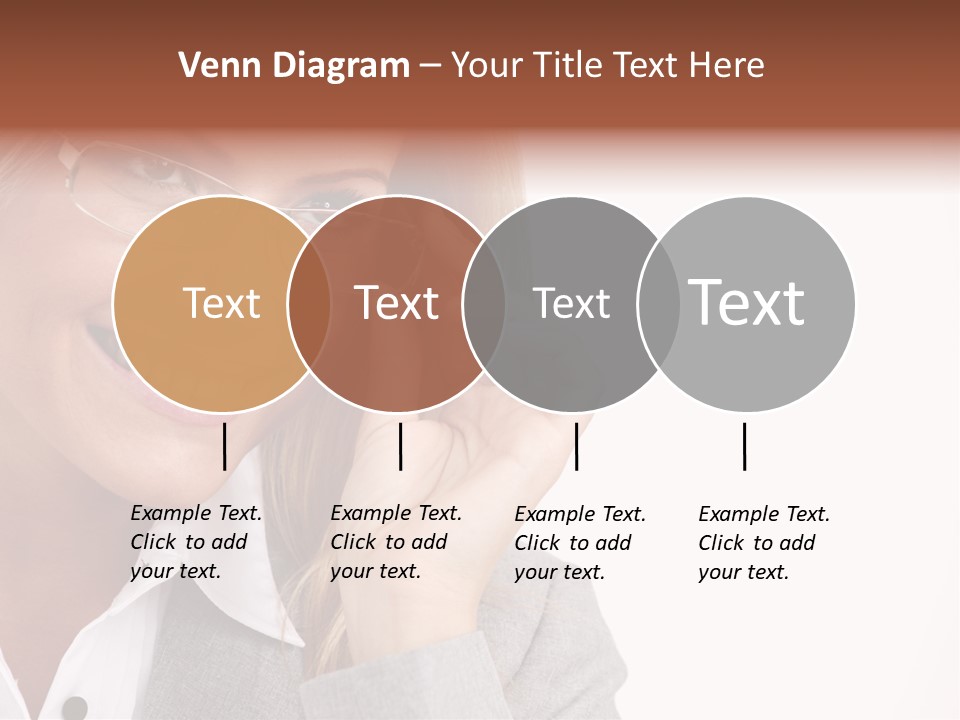 Venn Diagram – Your Title Text Here

Text

Text

Text

Text

Example Text. Click to add your text.

Example Text. Click to add your text.

Example Text. Click to add your text.

Example Text. Click to add your text.